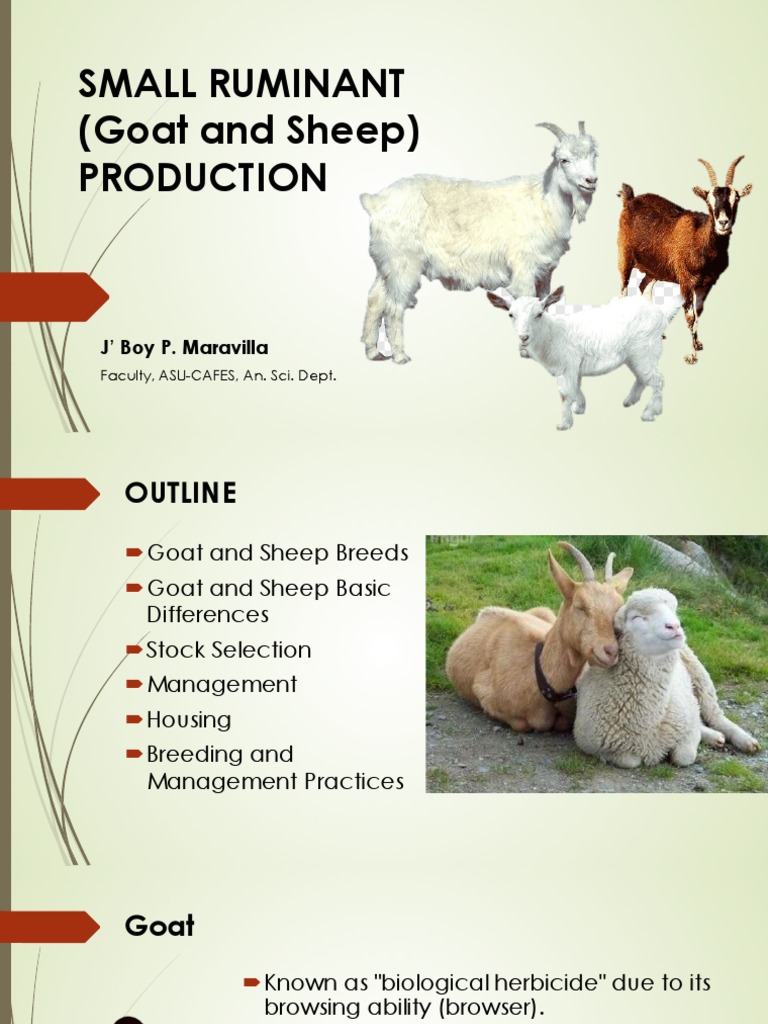 SMALL RUMINANT (Goat and Sheep) PRODUCTION

J' Boy P. Maravilla

Faculty, ASU-CAFES, An. Sci. Dept.

OUTLINE

Goat and Sheep Breeds
Goat and Sheep Basic Differences
Stock Selection
Management
Housing
Breeding and Management Practices

Goat

Known as "biological herbicide" due to its browsing ability (browser).